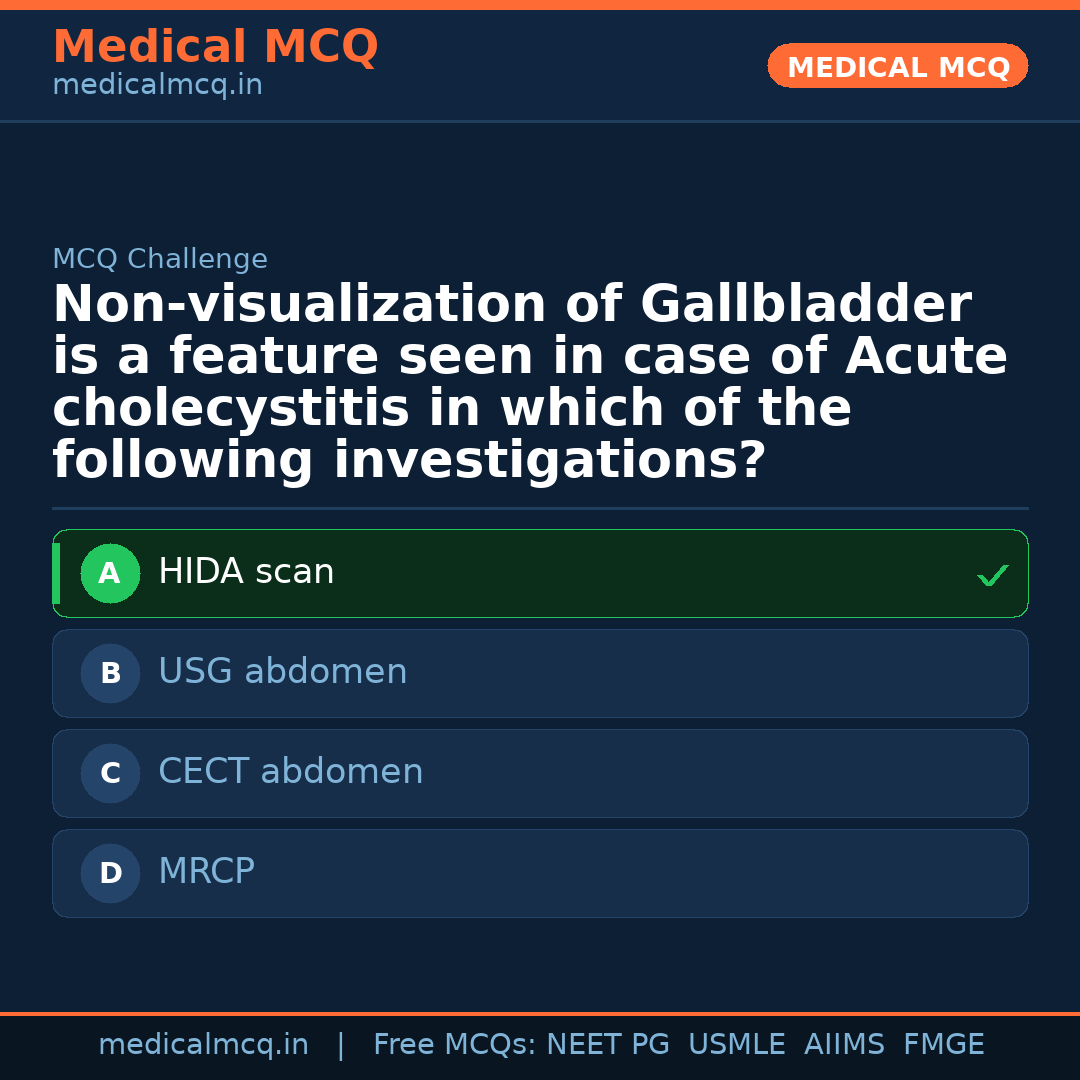 Medical MCQ
medicalmcq.in

MEDICAL MCQ

MCQ Challenge

Non-visualization of Gallbladder is a feature seen in case of Acute cholecystitis in which of the following investigations?

A HIDA scan ✓

B USG abdomen

C CECT abdomen

D MRCP

medicalmcq.in | Free MCQs: NEET PG USMLE AIIMS FMGE